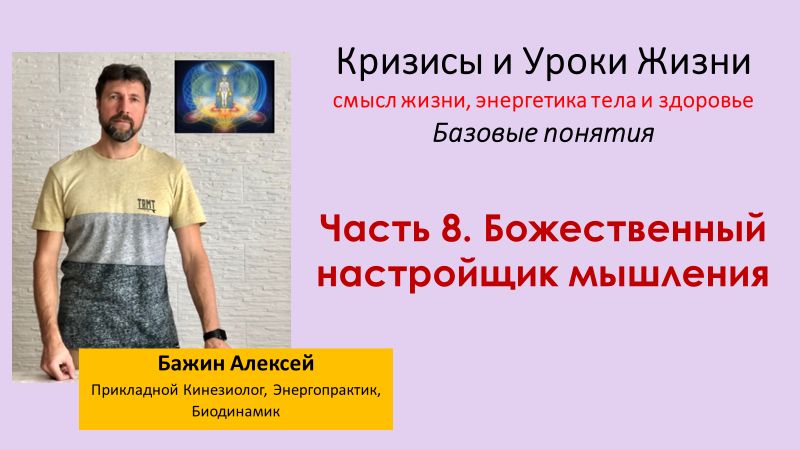 Кризисы и Уроки Жизни
смысл жизни, энергетика тела и здоровье
Базовые понятия

Часть 8. Божественный настройщик мышления

TBMT

Бажин Алексей
Прикладной Кинезиолог, Энергопрактик, Биодинамик